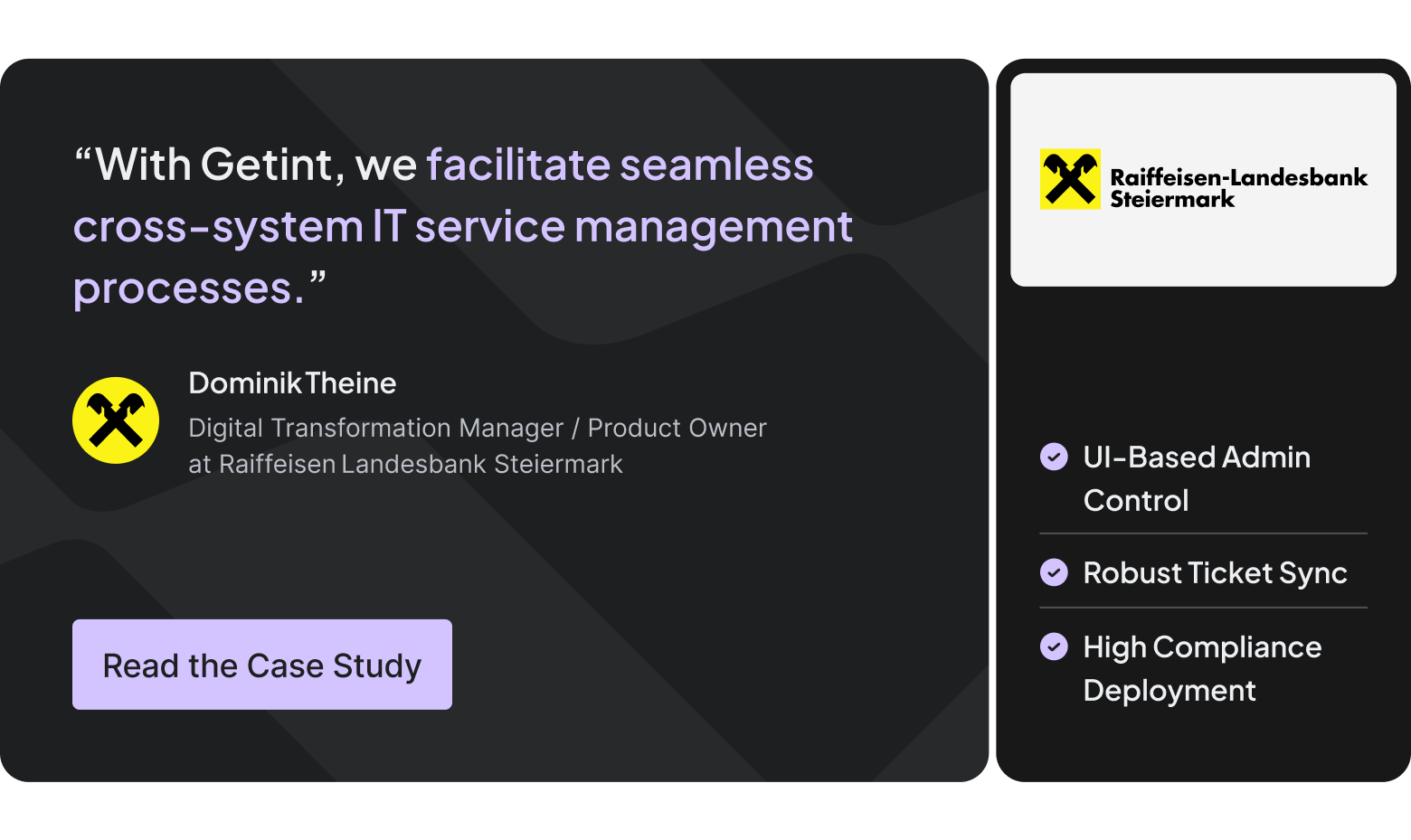 “With Getint, we facilitate seamless cross-system IT service management processes.”

Dominik Theine

Digital Transformation Manager / Product Owner at Raiffeisen Landesbank Steiermark

Read the Case Study

Raiffeisen-Landesbank Steiermark

UI-Based Admin Control

Robust Ticket Sync

High Compliance Deployment